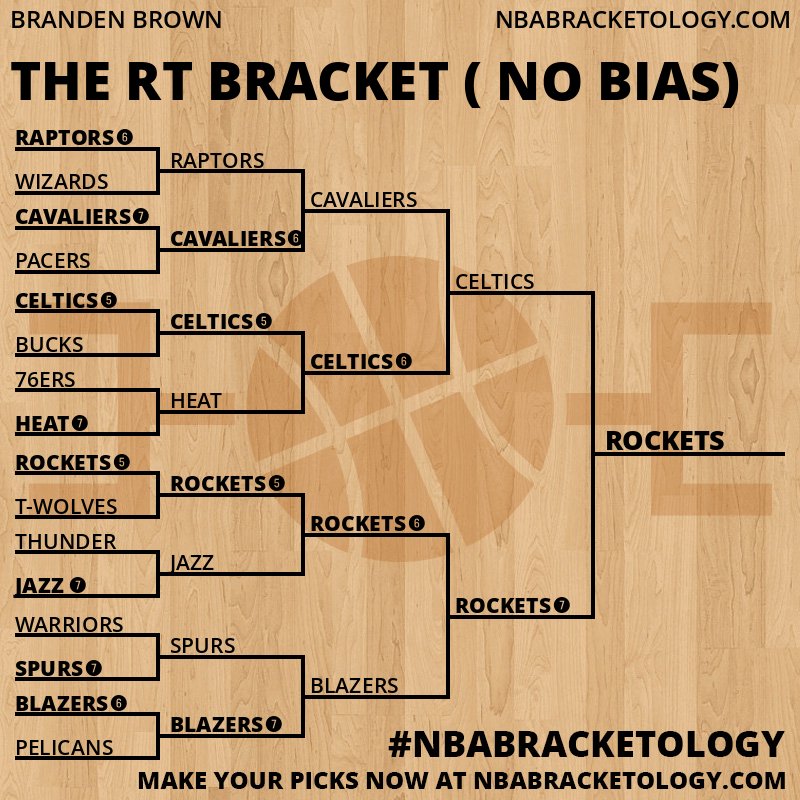 BRANDEN BROWN
NBABRACKETOLOGY.COM

THE RT BRACKET ( NO BIAS)

RAPTORS 6
WIZARDS
CAVALIERS 7
PACERS
CELTICS 5
BUCKS
76ERS
HEAT 7
ROCKETS 5
T-WOLVES
THUNDER
JAZZ 7
WARRIORS
SPURS 7
BLAZERS 6
PELICANS

RAPTORS
CAVALIERS 6
CELTICS 5
HEAT
ROCKETS 5
JAZZ
SPURS
BLAZERS 7

CAVALIERS
CELTICS 6
ROCKETS 6
BLAZERS

CELTICS
ROCKETS 7

ROCKETS

#NBABRACKETOLOGY
MAKE YOUR PICKS NOW AT NBABRACKETOLOGY.COM